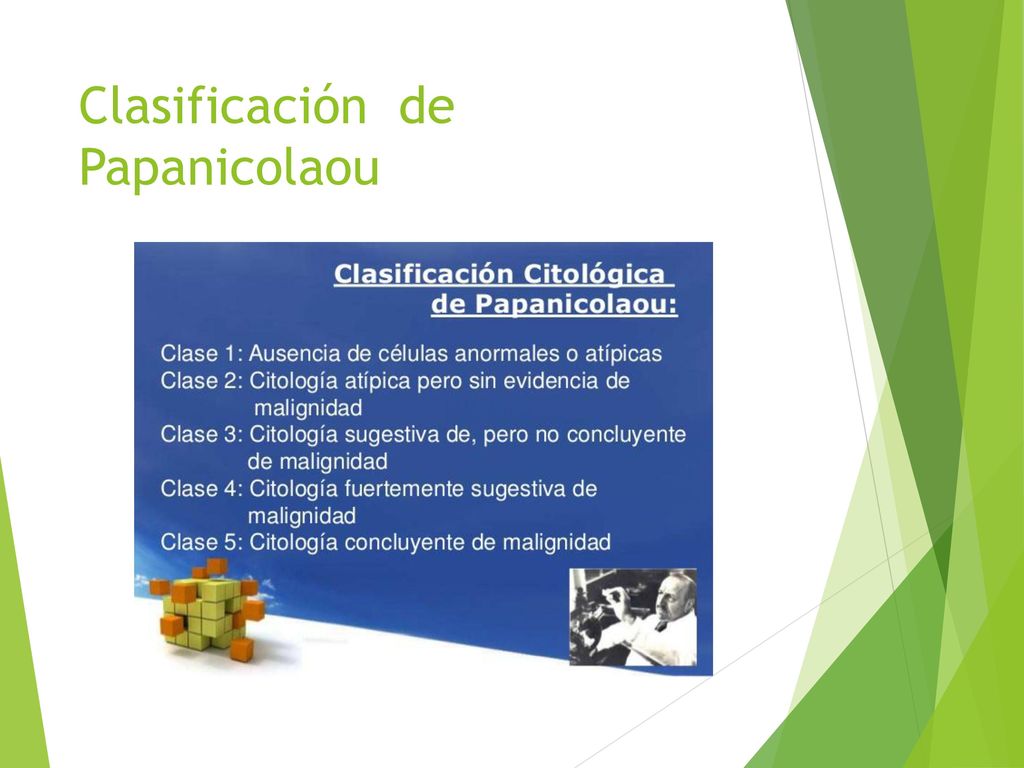 Clasificación de Papanicolaou

Clasificación Citológica de Papanicolaou:

Clase 1: Ausencia de células anormales o atípicas
Clase 2: Citología atípica pero sin evidencia de malignidad
Clase 3: Citología sugestiva de, pero no concluyente de malignidad
Clase 4: Citología fuertemente sugestiva de malignidad
Clase 5: Citología concluyente de malignidad